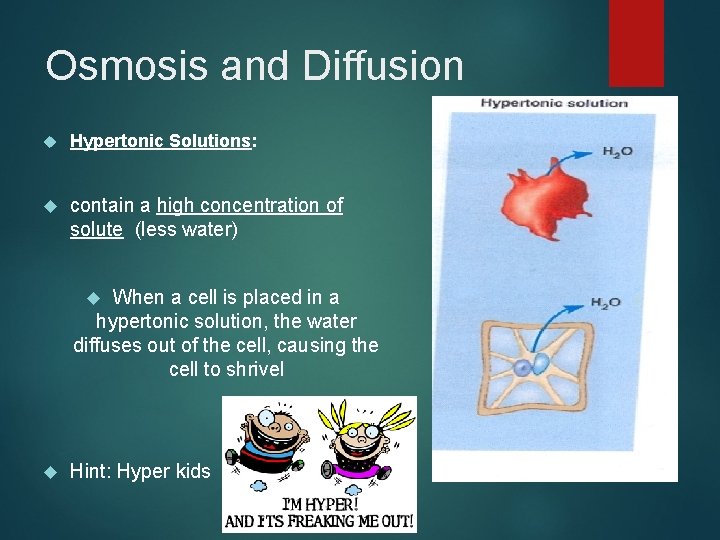 Osmosis and Diffusion

Hypertonic Solutions:

contain a high concentration of solute (less water)

When a cell is placed in a hypertonic solution, the water diffuses out of the cell, causing the cell to shrivel

Hint: Hyper kids

I'M HYPER! AND IT'S FREAKING ME OUT!

Hypertonic solution

$H_2O$

$H_2O$